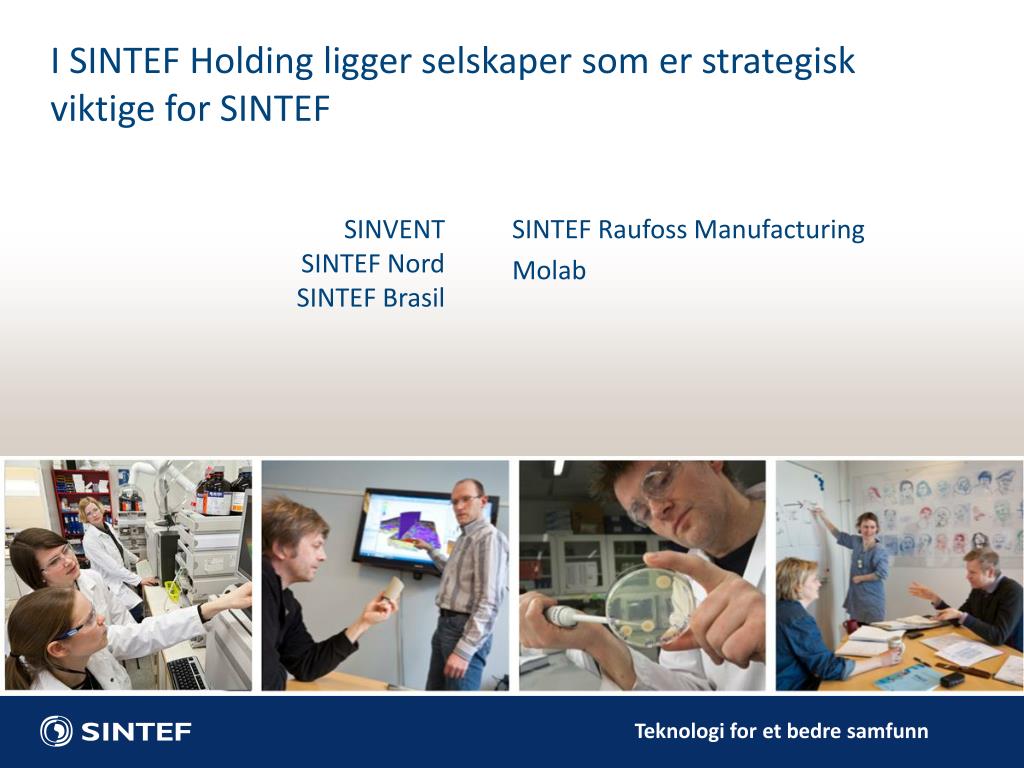 I SINTEF Holding ligger selskaper som er strategisk viktige for SINTEF

SINVENT
SINTEF Nord
SINTEF Brasil

SINTEF Raufoss Manufacturing
Molab

SINTEF

Teknologi for et bedre samfunn